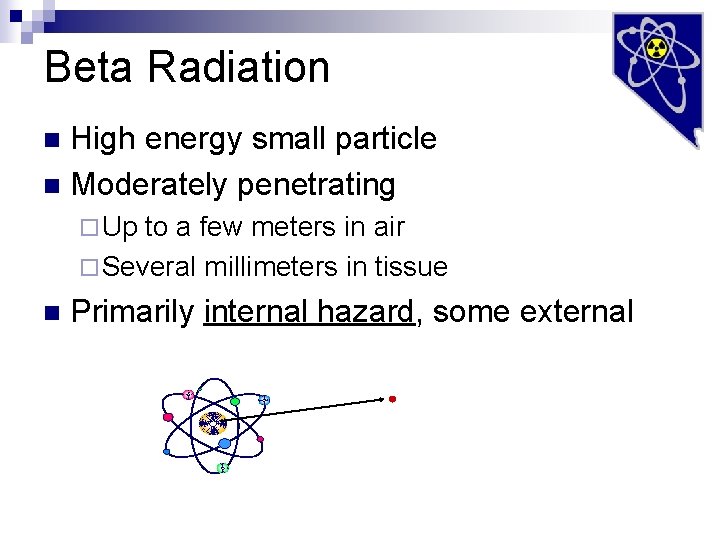 Beta Radiation

High energy small particle

Moderately penetrating

Up to a few meters in air

Several millimeters in tissue

Primarily internal hazard, some external